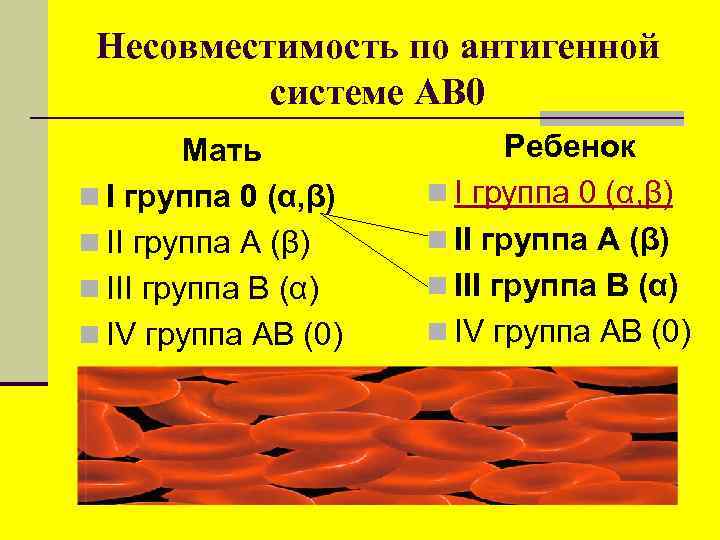 Несовместимость по антигенной системе АВ0

Мать
I группа 0 (α,β)
II группа А (β)
III группа В (α)
IV группа АВ (0)

Ребенок
I группа 0 (α,β)
II группа А (β)
III группа В (α)
IV группа АВ (0)